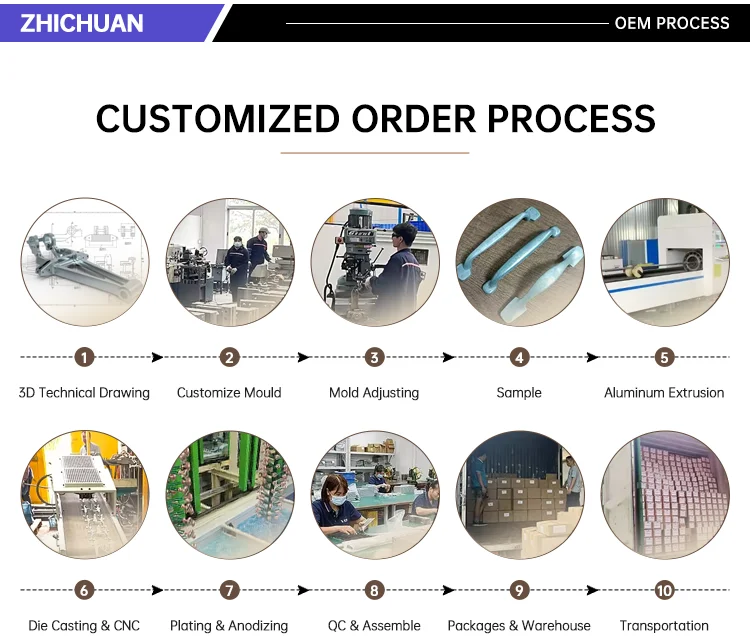 ZHICHUAN

OEM PROCESS

CUSTOMIZED ORDER PROCESS

1
3D Technical Drawing

2
Customize Mould

3
Mold Adjusting

4
Sample

5
Aluminum Extrusion

6
Die Casting & CNC

7
Plating & Anodizing

8
QC & Assemble

9
Packages & Warehouse

10
Transportation